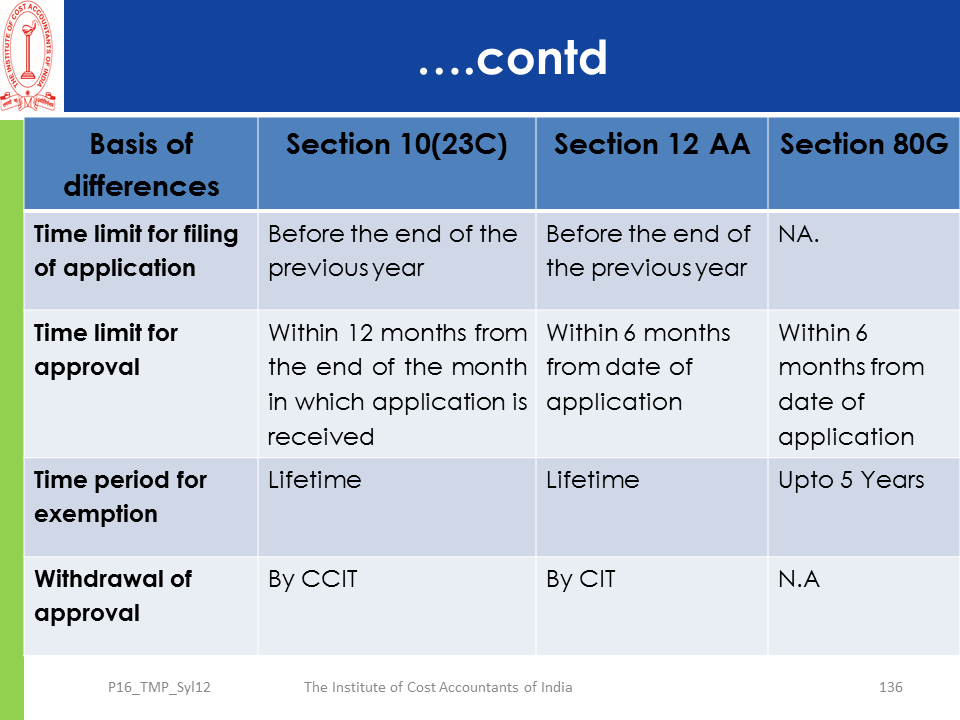 THE INSTITUTE OF COST ACCOUNTANTS OF INDIA

….contd

| Basis of differences | Section 10(23C) | Section 12 AA | Section 80G |
|---|---|---|---|
| Time limit for filing of application | Before the end of the previous year | Before the end of the previous year | NA. |
| Time limit for approval | Within 12 months from the end of the month in which application is received | Within 6 months from date of application | Within 6 months from date of application |
| Time period for exemption | Lifetime | Lifetime | Upto 5 Years |
| Withdrawal of approval | By CCIT | By CIT | N.A |

P16_TMP_Syl12 The Institute of Cost Accountants of India 136